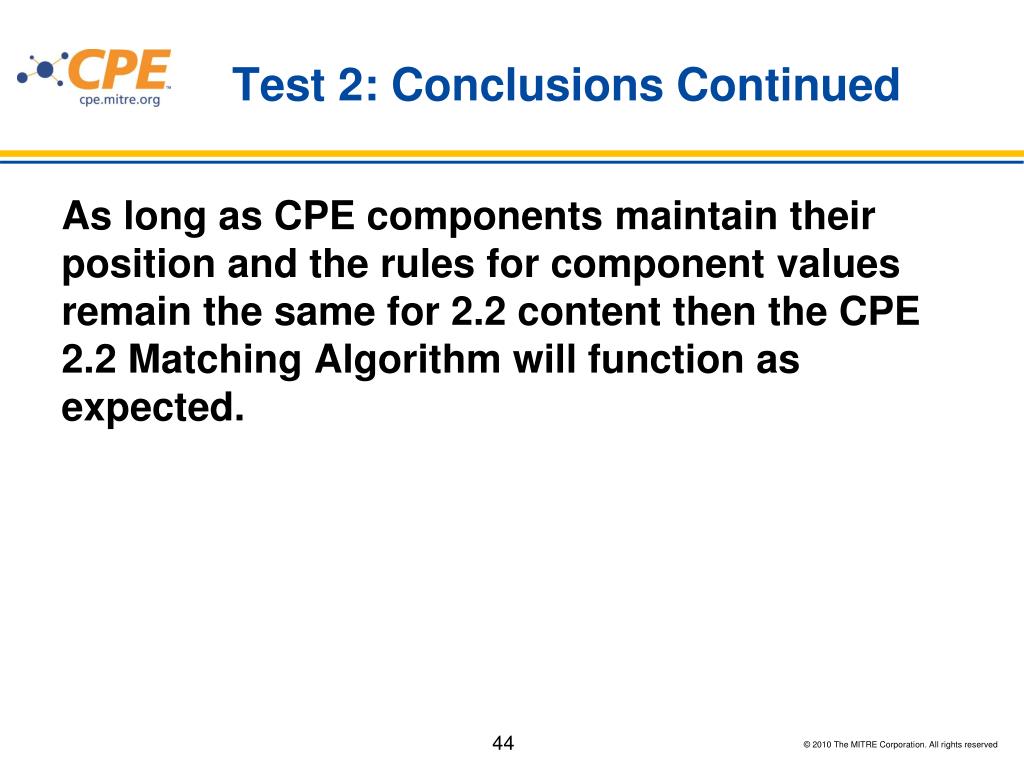 CPE™
cpe.mitre.org

Test 2: Conclusions Continued

As long as CPE components maintain their position and the rules for component values remain the same for 2.2 content then the CPE 2.2 Matching Algorithm will function as expected.

44

© 2010 The MITRE Corporation. All rights reserved